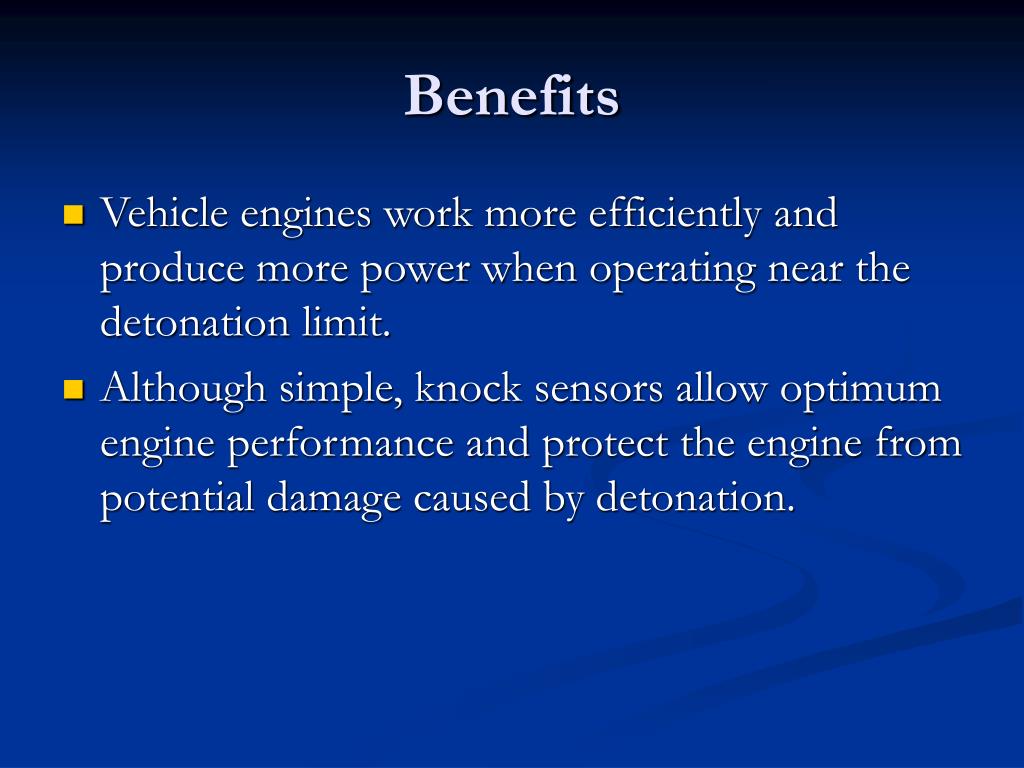 Benefits

- Vehicle engines work more efficiently and produce more power when operating near the detonation limit.
- Although simple, knock sensors allow optimum engine performance and protect the engine from potential damage caused by detonation.